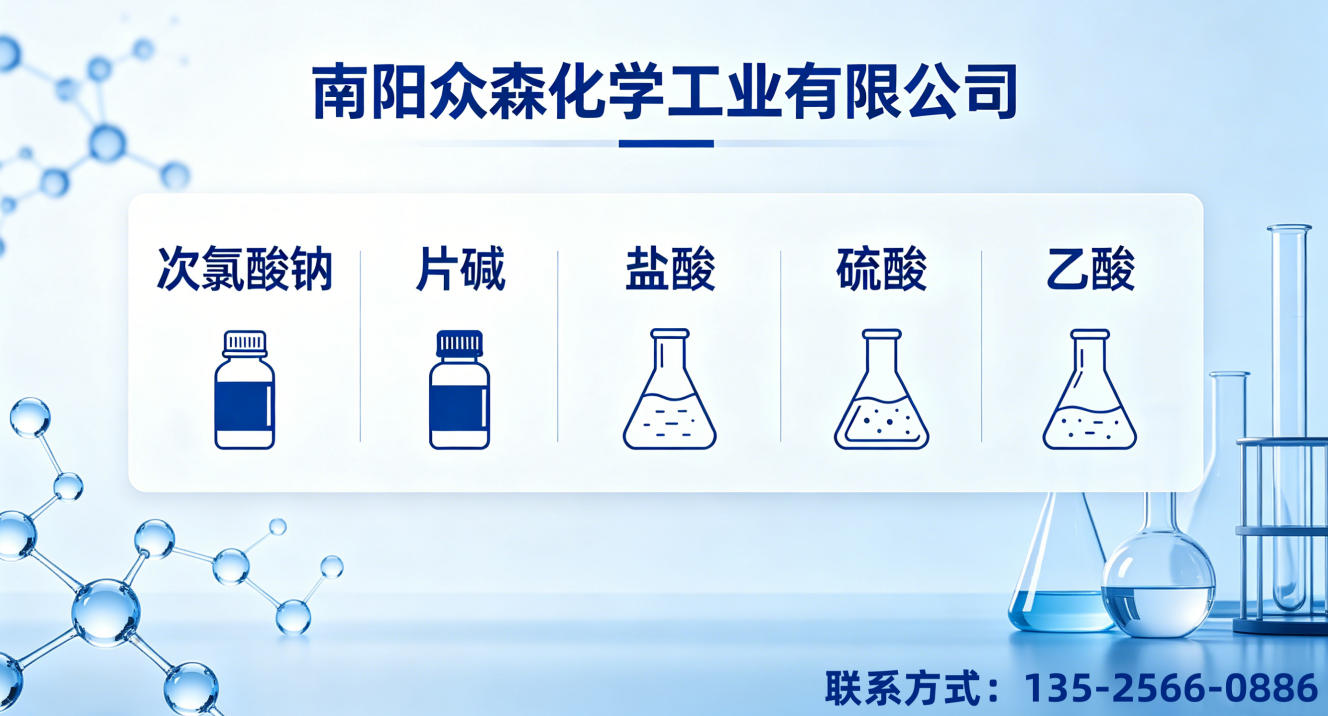 南阳众森化学工业有限公司

次氯酸钠

片碱

盐酸

硫酸

乙酸

联系方式：135-2566-0886